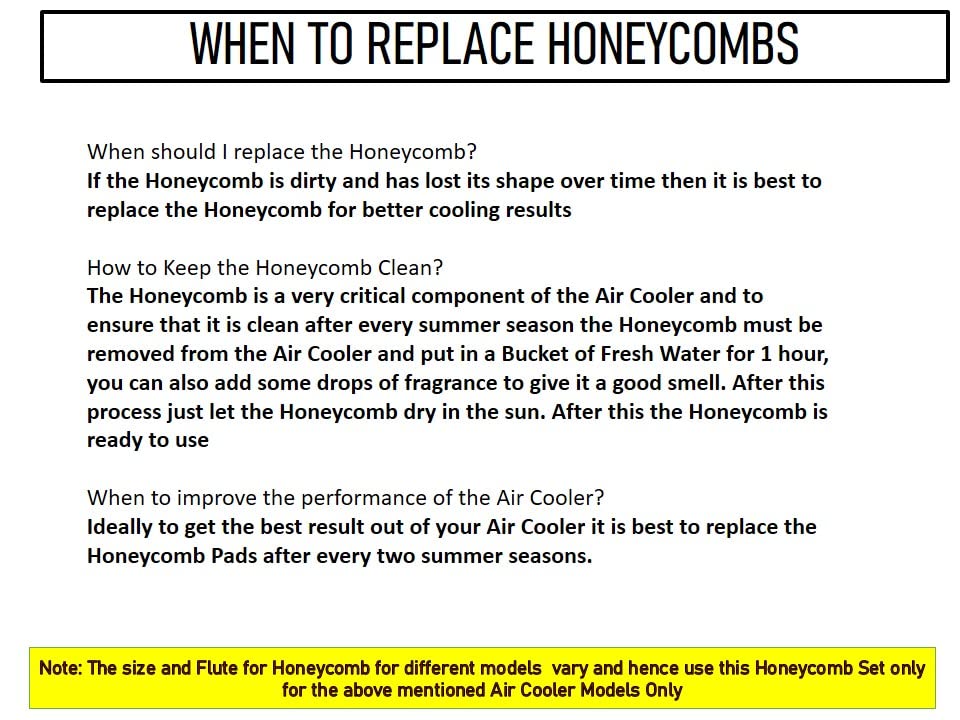 WHEN TO REPLACE HONEYCOMBS

When should I replace the Honeycomb?
If the Honeycomb is dirty and has lost its shape over time then it is best to replace the Honeycomb for better cooling results

How to Keep the Honeycomb Clean?
The Honeycomb is a very critical component of the Air Cooler and to ensure that it is clean after every summer season the Honeycomb must be removed from the Air Cooler and put in a Bucket of Fresh Water for 1 hour, you can also add some drops of fragrance to give it a good smell. After this process just let the Honeycomb dry in the sun. After this the Honeycomb is ready to use

When to improve the performance of the Air Cooler?
Ideally to get the best result out of your Air Cooler it is best to replace the Honeycomb Pads after every two summer seasons.

Note: The size and Flute for Honeycomb for different models vary and hence use this Honeycomb Set only for the above mentioned Air Cooler Models Only